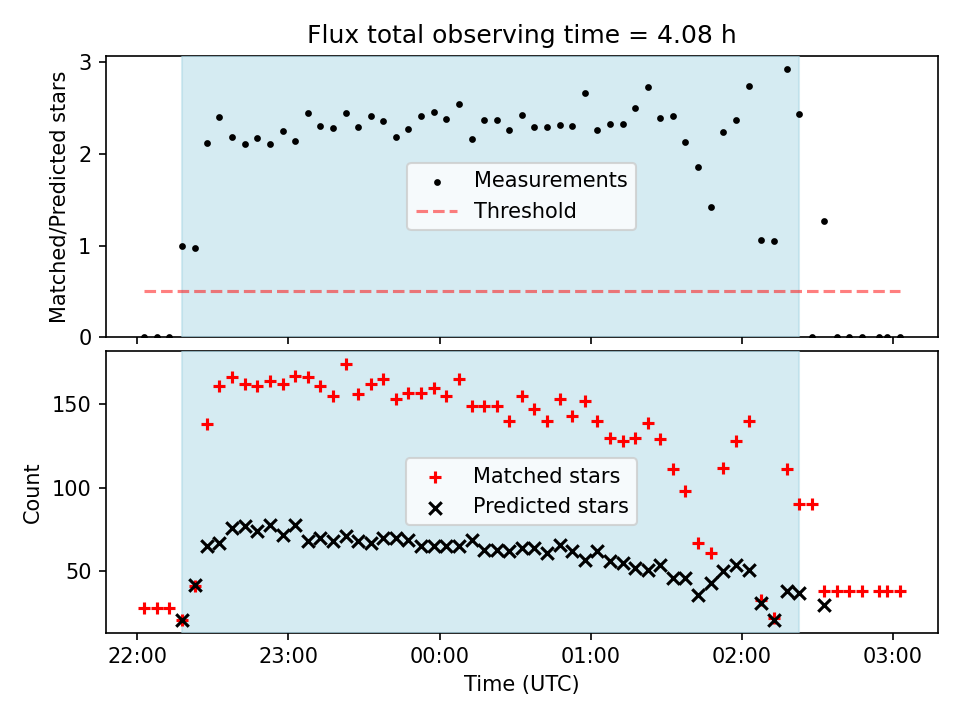 Flux total observing time = 4.08 h

Matched/Predicted stars

3
2
1
0

Measurements
Threshold

Count

150
100
50

Matched stars
Predicted stars

22:00
23:00
00:00
01:00
02:00
03:00

Time (UTC)